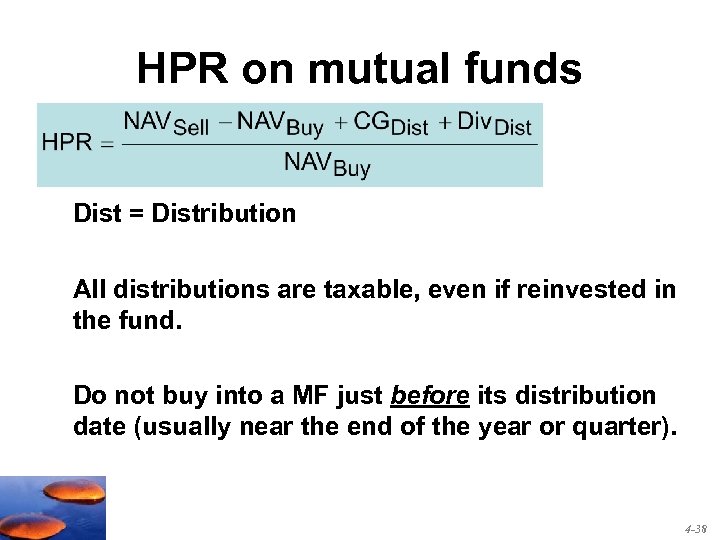 HPR on mutual funds

$HPR = \frac{NAV_{Sell} - NAV_{Buy} + CG_{Dist} + Div_{Dist}}{NAV_{Buy}}$

Dist = Distribution

All distributions are taxable, even if reinvested in the fund.

Do not buy into a MF just before its distribution date (usually near the end of the year or quarter).

4-38